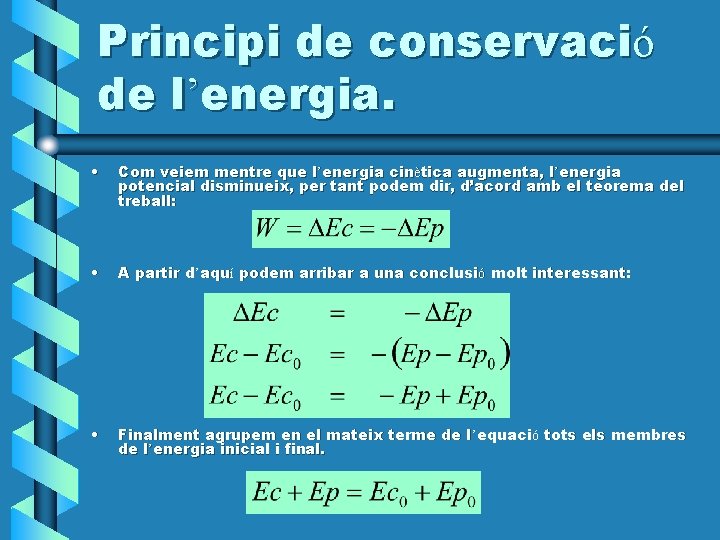 Principi de conservació de l'energia.

• Com veiem mentre que l'energia cinètica augmenta, l'energia potencial disminueix, per tant podem dir, d'acord amb el teorema del treball:

$W = \Delta Ec = -\Delta Ep$

• A partir d'aquí podem arribar a una conclusió molt interessant:

$\Delta Ec = -\Delta Ep$
$Ec - Ec_0 = -(Ep - Ep_0)$
$Ec - Ec_0 = -Ep + Ep_0$

• Finalment agrupem en el mateix terme de l'equació tots els membres de l'energia inicial i final.

$Ec + Ep = Ec_0 + Ep_0$